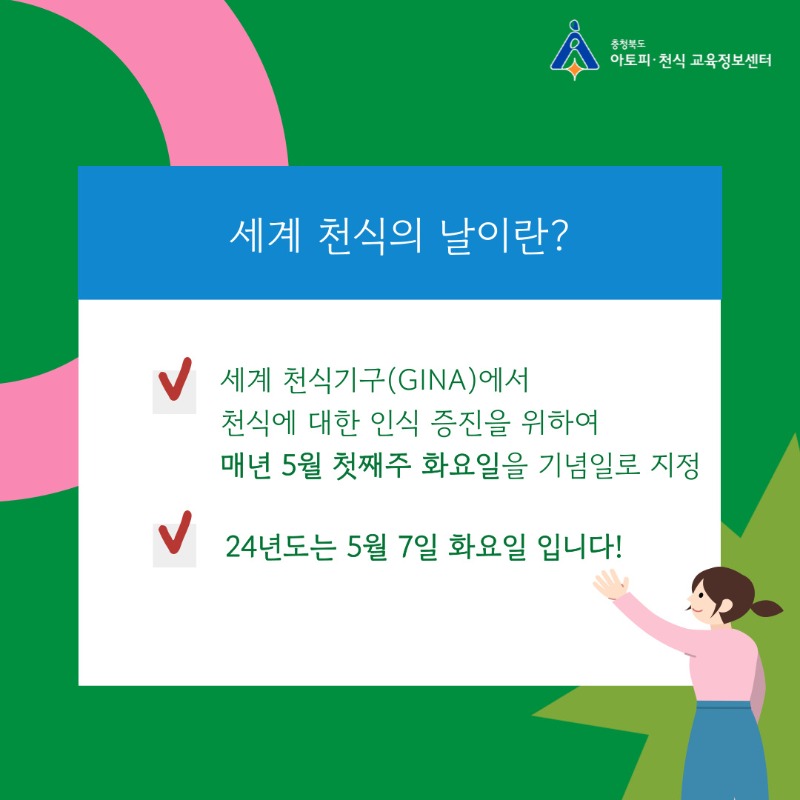 충청북도
아토피·천식 교육정보센터

세계 천식의 날이란?

세계 천식기구(GINA)에서
천식에 대한 인식 증진을 위하여
매년 5월 첫째주 화요일을 기념일로 지정

24년도는 5월 7일 화요일 입니다!